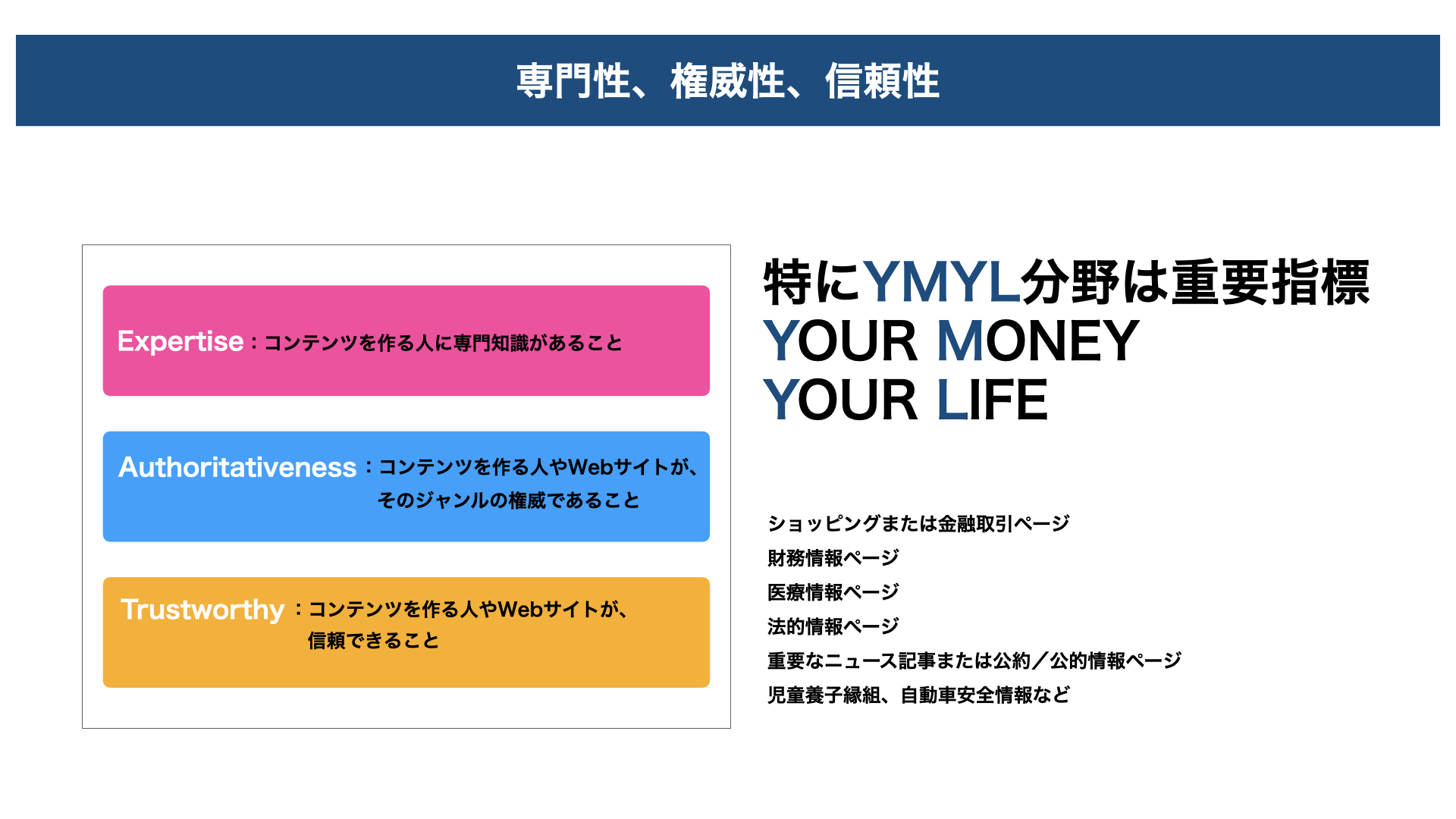 専門性、権威性、信頼性

Expertise：コンテンツを作る人に専門知識があること

Authoritativeness：コンテンツを作る人やWebサイトが、そのジャンルの権威であること

Trustworthy：コンテンツを作る人やWebサイトが、信頼できること

特にYMYL分野は重要指標
YOUR MONEY
YOUR LIFE

ショッピングまたは金融取引ページ
財務情報ページ
医療情報ページ
法的情報ページ
重要なニュース記事または公約／公的情報ページ
児童養子縁組、自動車安全情報など